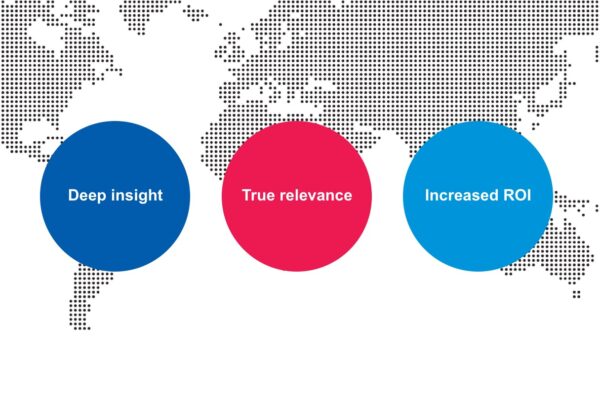 Deep insight

True relevance

Increased ROI